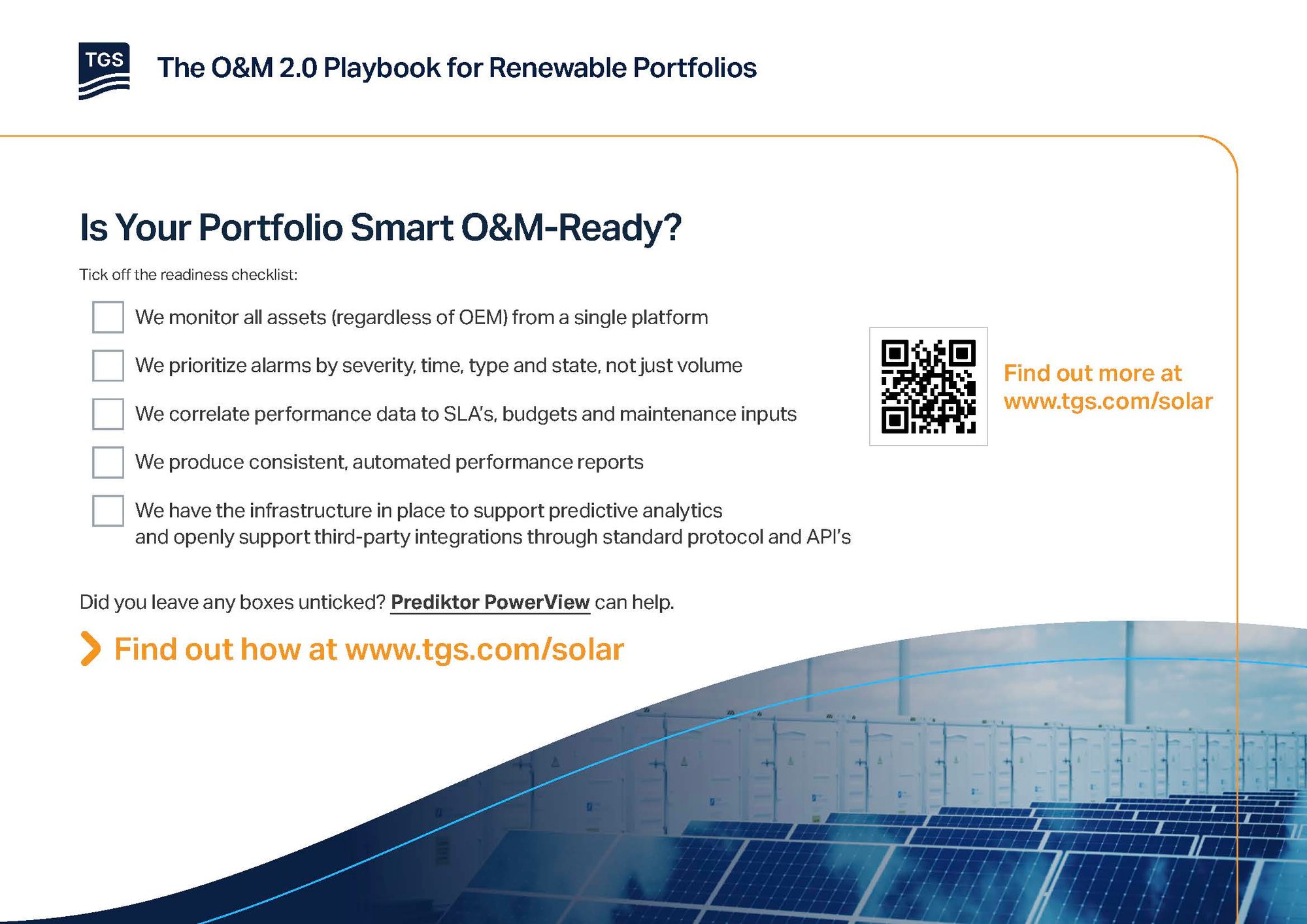 TGS

The O&M 2.0 Playbook for Renewable Portfolios

Is Your Portfolio Smart O&M-Ready?

Tick off the readiness checklist:

We monitor all assets (regardless of OEM) from a single platform

We prioritize alarms by severity, time, type and state, not just volume

We correlate performance data to SLA's, budgets and maintenance inputs

We produce consistent, automated performance reports

We have the infrastructure in place to support predictive analytics and openly support third-party integrations through standard protocol and API's

Find out more at www.tgs.com/solar

Did you leave any boxes unticked? Prediktor PowerView can help.

Find out how at www.tgs.com/solar